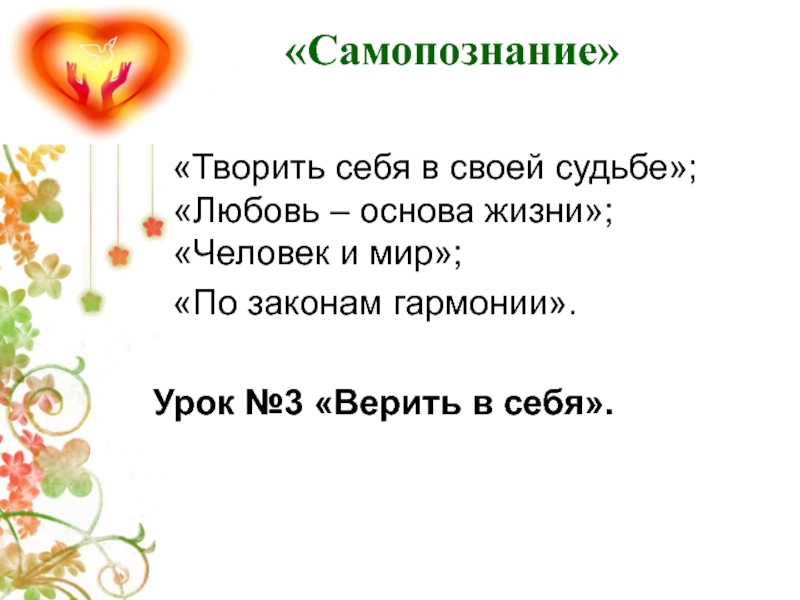 «Самопознание»

«Творить себя в своей судьбе»;
«Любовь – основа жизни»;
«Человек и мир»;
«По законам гармонии».

Урок №3 «Верить в себя».